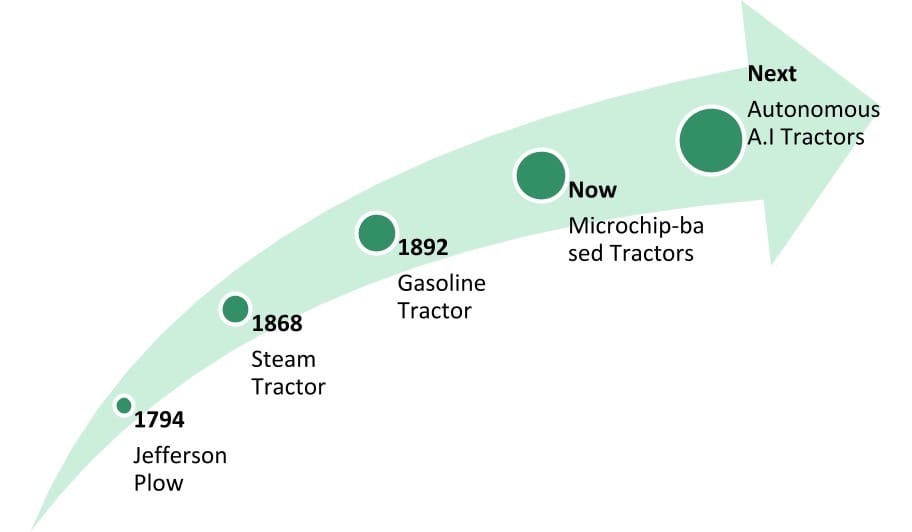 1794
Jefferson Plow

1868
Steam Tractor

1892
Gasoline Tractor

Now
Microchip-based Tractors

Next
Autonomous A.I Tractors